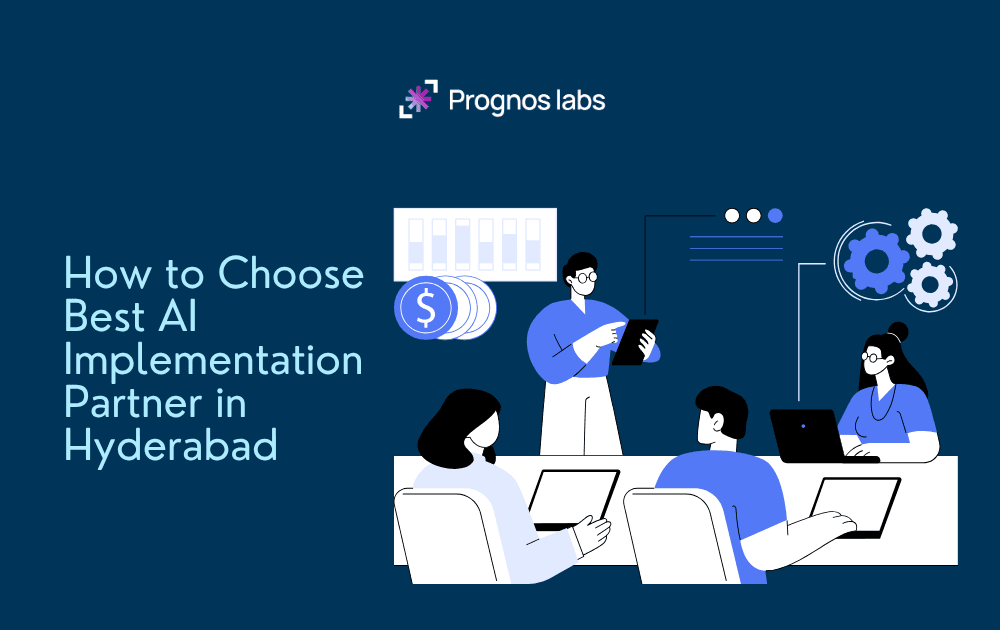 Prognos labs

How to Choose Best AI Implementation Partner in Hyderabad

$